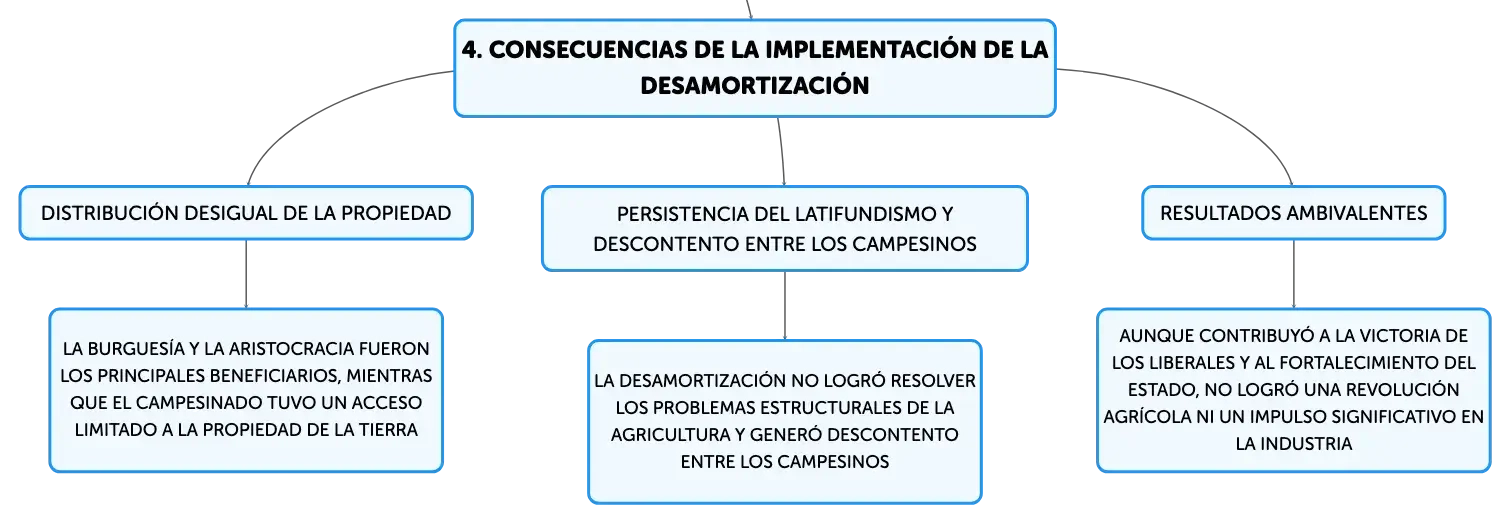 4. CONSECUENCIAS DE LA IMPLEMENTACIÓN DE LA DESAMORTIZACIÓN

DISTRIBUCIÓN DESIGUAL DE LA PROPIEDAD

LA BURGUESÍA Y LA ARISTOCRACIA FUERON LOS PRINCIPALES BENEFICIARIOS, MIENTRAS QUE EL CAMPESINADO TUVO UN ACCESO LIMITADO A LA PROPIEDAD DE LA TIERRA

PERSISTENCIA DEL LATIFUNDISMO Y DESCONTENTO ENTRE LOS CAMPESINOS

LA DESAMORTIZACIÓN NO LOGRÓ RESOLVER LOS PROBLEMAS ESTRUCTURALES DE LA AGRICULTURA Y GENERÓ DESCONTENTO ENTRE LOS CAMPESINOS

RESULTADOS AMBIVALENTES

AUNQUE CONTRIBUYÓ A LA VICTORIA DE LOS LIBERALES Y AL FORTALECIMIENTO DEL ESTADO, NO LOGRÓ UNA REVOLUCIÓN AGRÍCOLA NI UN IMPULSO SIGNIFICATIVO EN LA INDUSTRIA